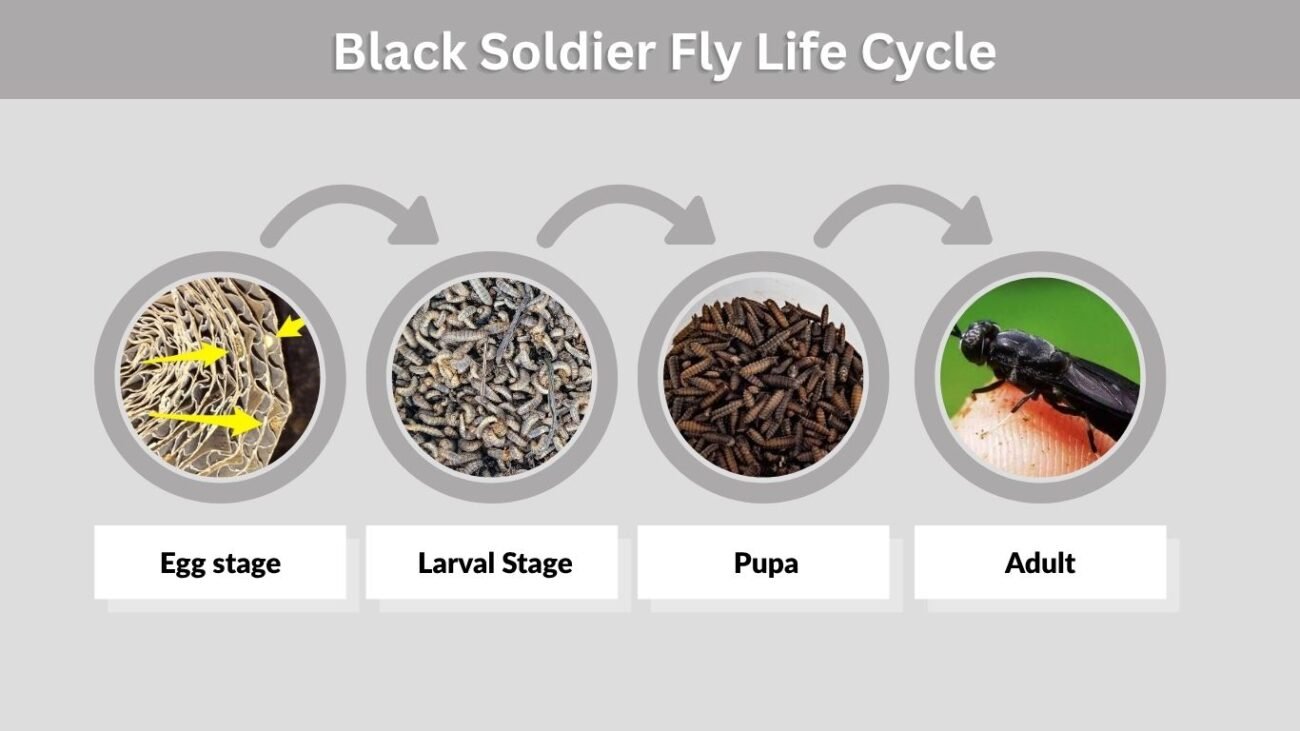 Black Soldier Fly Life Cycle

Egg stage

Larval Stage

Pupa

Adult